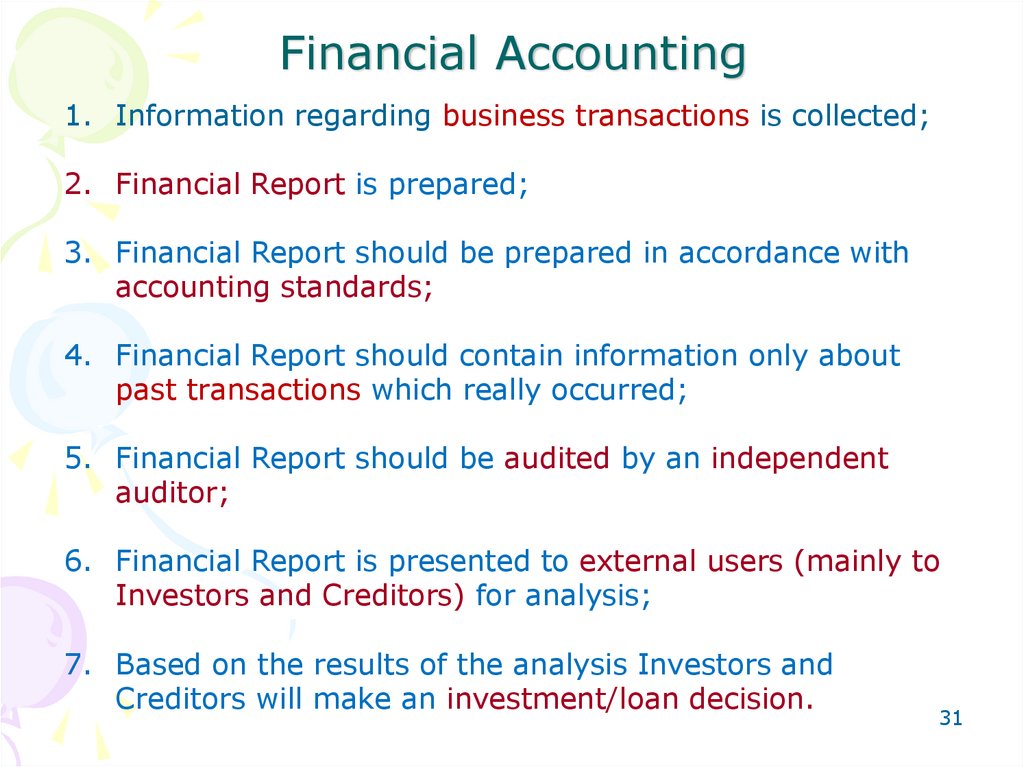 Financial Accounting

1. Information regarding business transactions is collected;

2. Financial Report is prepared;

3. Financial Report should be prepared in accordance with accounting standards;

4. Financial Report should contain information only about past transactions which really occurred;

5. Financial Report should be audited by an independent auditor;

6. Financial Report is presented to external users (mainly to Investors and Creditors) for analysis;

7. Based on the results of the analysis Investors and Creditors will make an investment/loan decision.

31